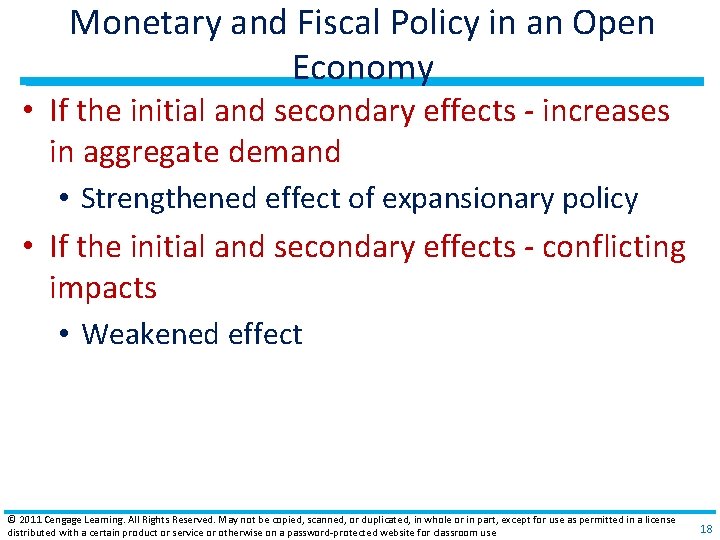 Monetary and Fiscal Policy in an Open Economy

• If the initial and secondary effects - increases in aggregate demand
  • Strengthened effect of expansionary policy
• If the initial and secondary effects - conflicting impacts
  • Weakened effect

© 2011 Cengage Learning. All Rights Reserved. May not be copied, scanned, or duplicated, in whole or in part, except for use as permitted in a license distributed with a certain product or service or otherwise on a password-protected website for classroom use

18